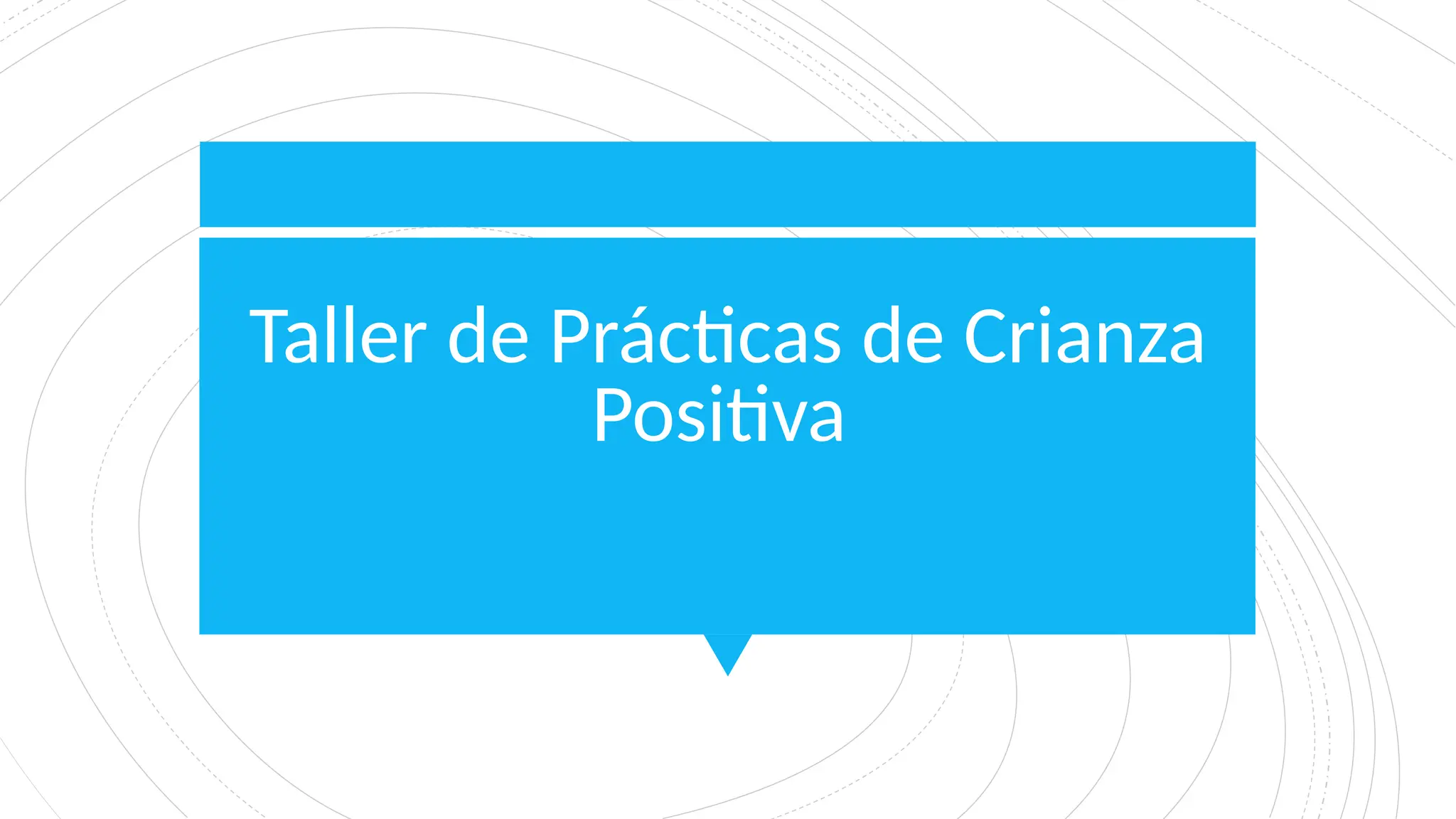 Taller de Prácticas de Crianza Positiva